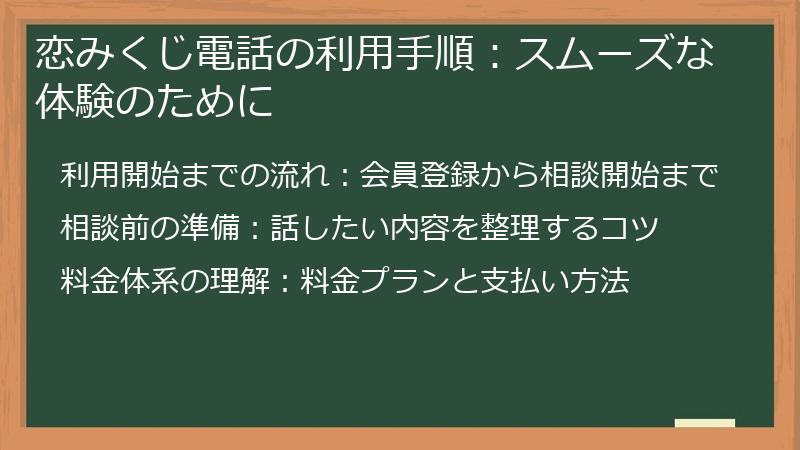 恋みくじ電話の利用手順：スムーズな体験のために

利用開始までの流れ：会員登録から相談開始まで

相談前の準備：話したい内容を整理するコツ

料金体系の理解：料金プランと支払い方法